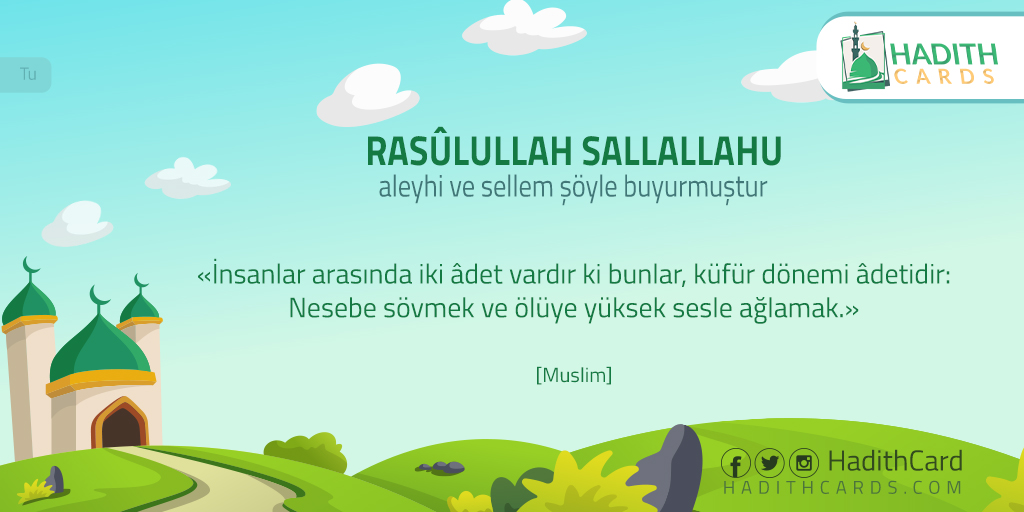 Tu

HADITH CARDS

RASÛLULLAH SALLALLAHU
aleyhi ve sellem şöyle buyurmuştur

«İnsanlar arasında iki âdet vardır ki bunlar, küfür dönemi âdetidir: Nesebe sövmek ve ölüye yüksek sesle ağlamak.»

[Muslim]

HadithCard
HADITHCARDS.COM